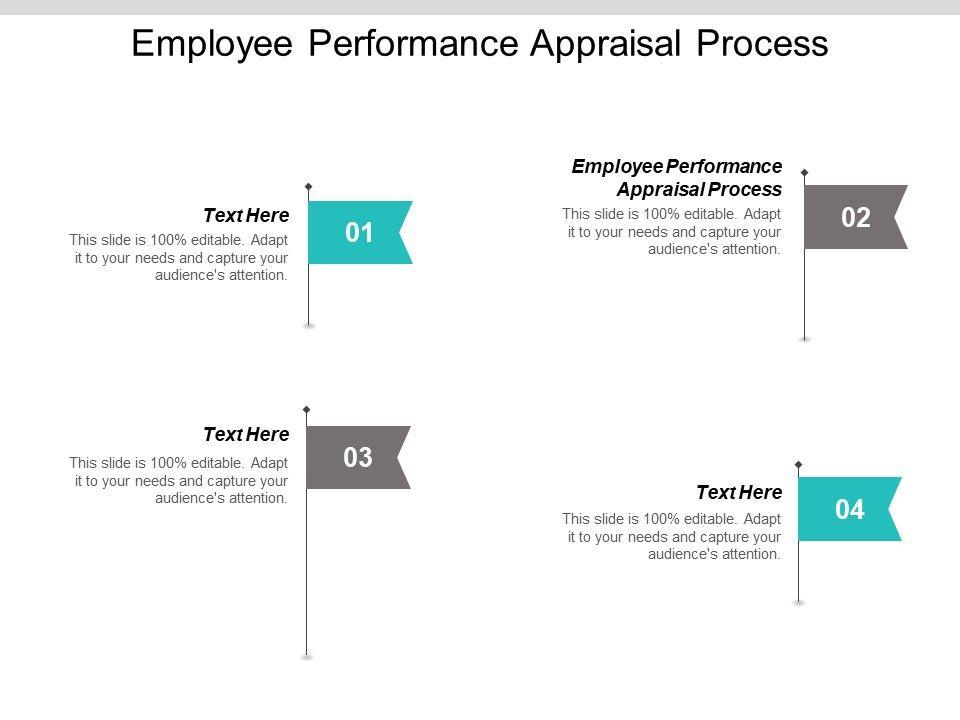 Employee Performance Appraisal Process

Text Here
This slide is 100% editable. Adapt it to your needs and capture your audience's attention.

01

Employee Performance Appraisal Process
This slide is 100% editable. Adapt it to your needs and capture your audience's attention.

02

Text Here
This slide is 100% editable. Adapt it to your needs and capture your audience's attention.

03

Text Here
This slide is 100% editable. Adapt it to your needs and capture your audience's attention.

04